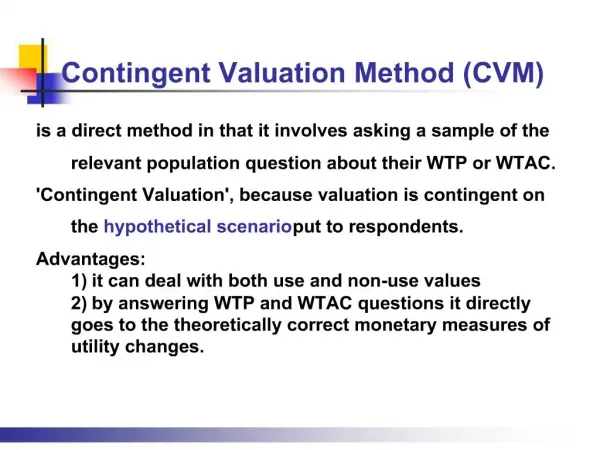 Contingent Valuation Method (CVM)

is a direct method in that it involves asking a sample of the relevant population question about their WTP or WTAC.

'Contingent Valuation', because valuation is contingent on the hypothetical scenarioput to respondents.

Advantages:
1) it can deal with both use and non-use values
2) by answering WTP and WTAC questions it directly goes to the theoretically correct monetary measures of utility changes.